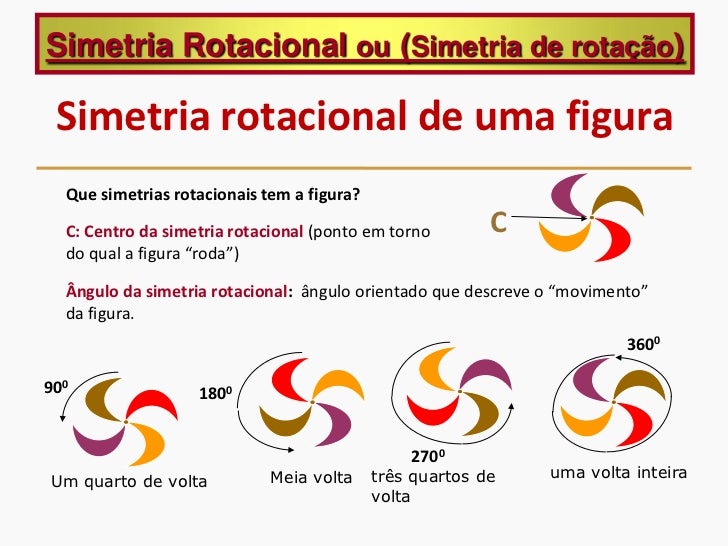 Simetria Rotacional ou (Simetria de rotação)

Simetria rotacional de uma figura

Que simetrias rotacionais tem a figura?

C: Centro da simetria rotacional (ponto em torno do qual a figura “roda”)

C

Ângulo da simetria rotacional: ângulo orientado que descreve o “movimento” da figura.

$90^0$

Um quarto de volta

$180^0$

Meia volta

$270^0$

três quartos de volta

$360^0$

uma volta inteira